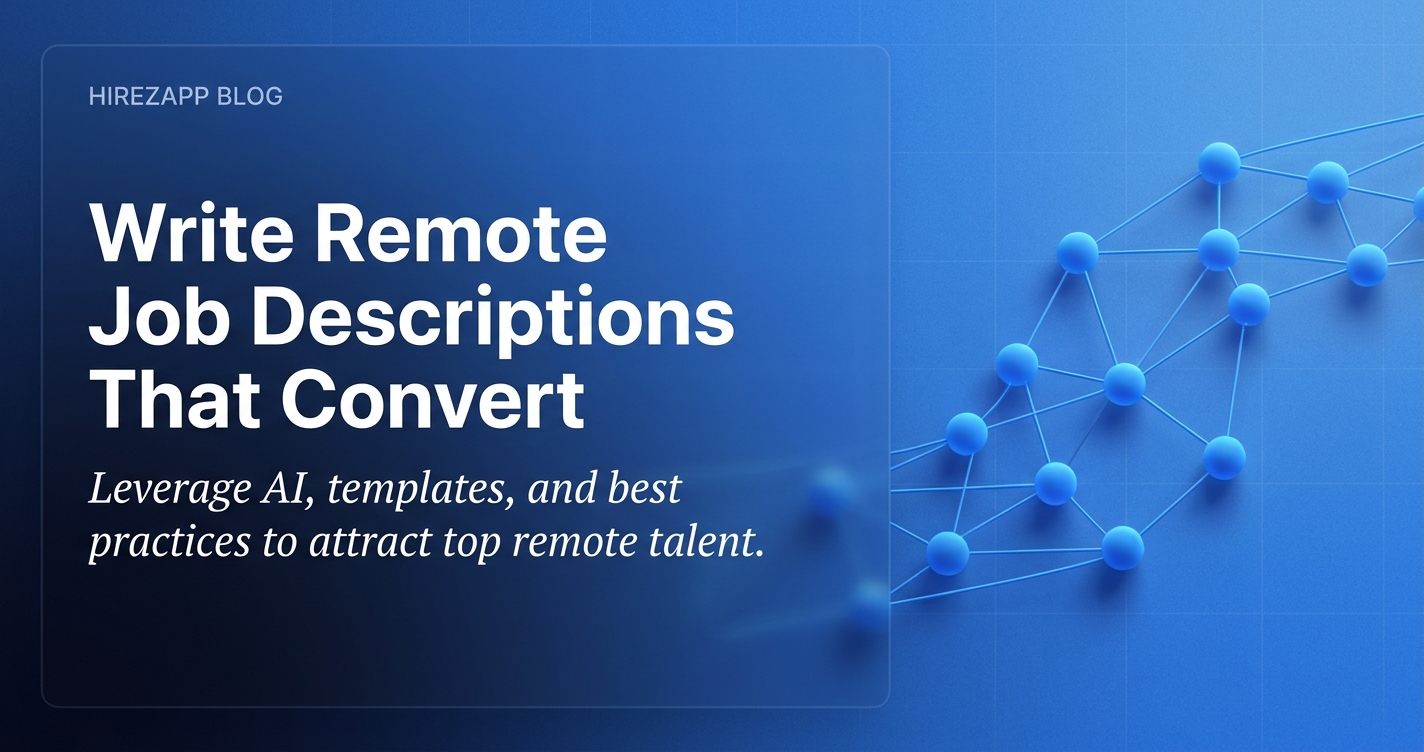 HIREZAPP BLOG

Write Remote Job Descriptions That Convert

Leverage AI, templates, and best practices to attract top remote talent.